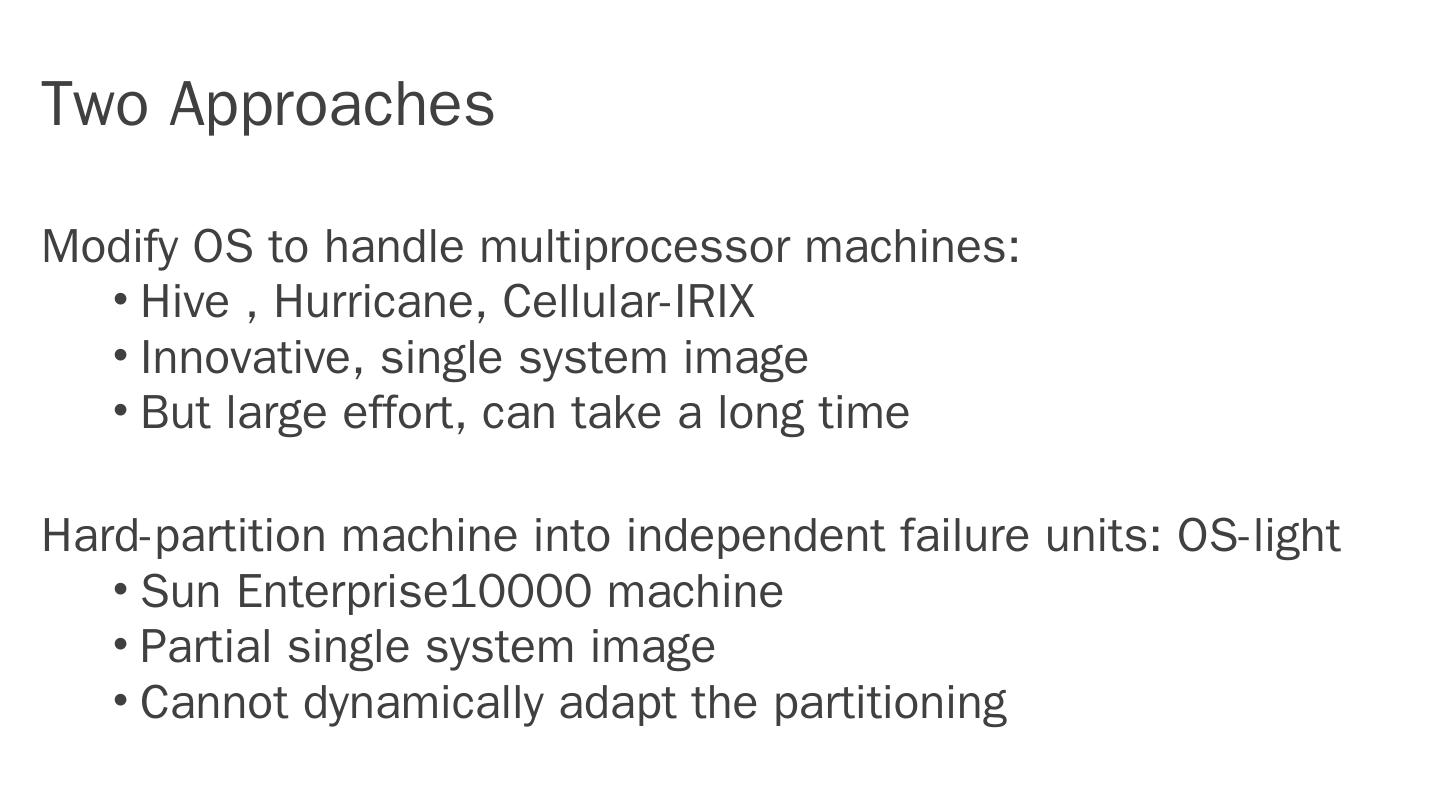 Two Approaches

Modify OS to handle multiprocessor machines:
• Hive , Hurricane, Cellular-IRIX
• Innovative, single system image
• But large effort, can take a long time

Hard-partition machine into independent failure units: OS-light
• Sun Enterprise10000 machine
• Partial single system image
• Cannot dynamically adapt the partitioning